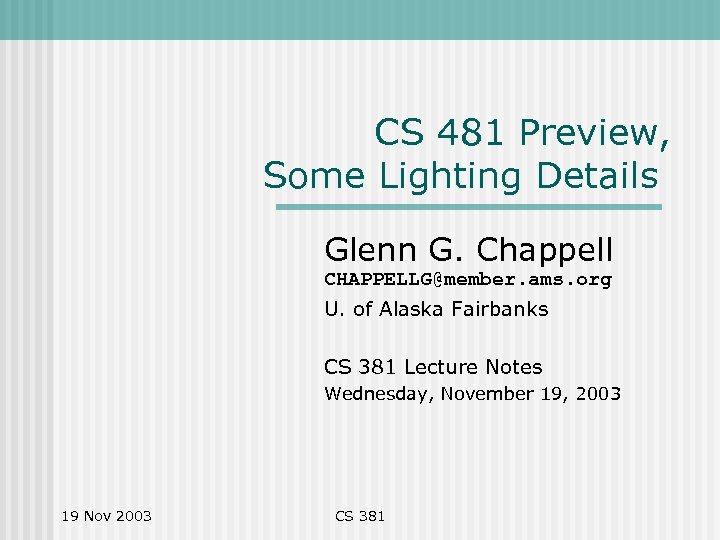 CS 481 Preview,
Some Lighting Details

Glenn G. Chappell
CHAPPELLG@member.ams.org
U. of Alaska Fairbanks

CS 381 Lecture Notes
Wednesday, November 19, 2003

19 Nov 2003

CS 381